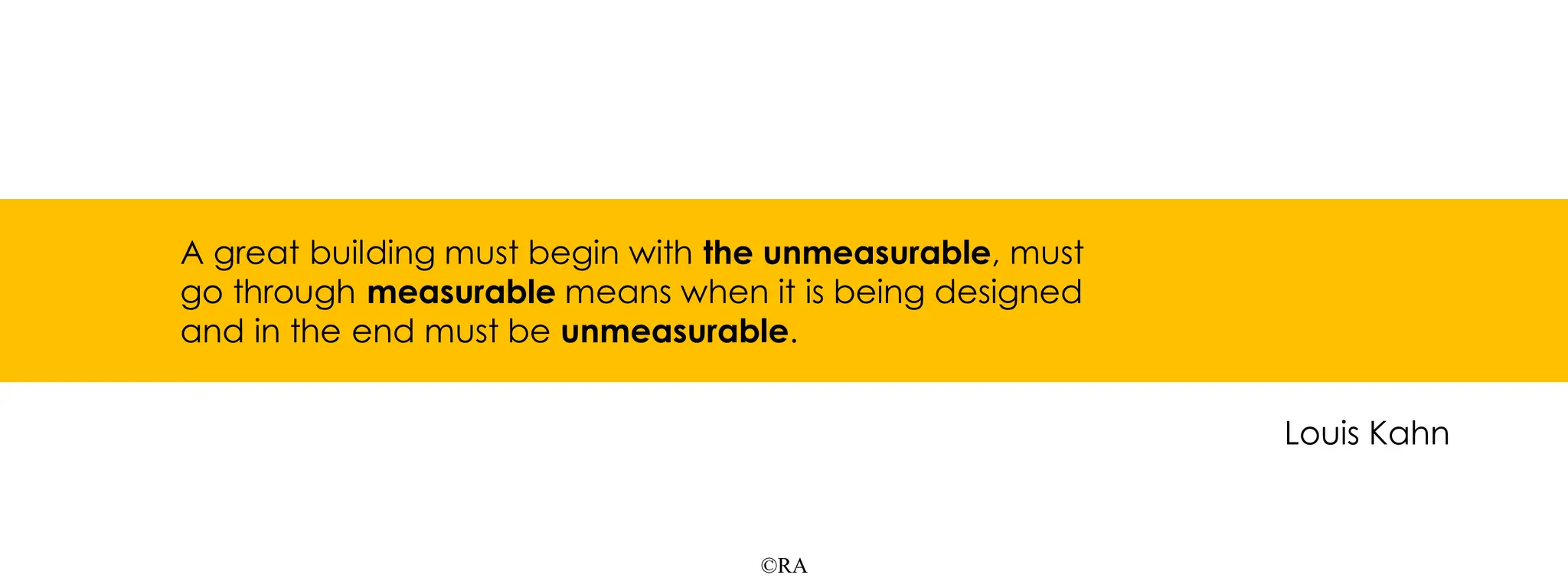 A great building must begin with the unmeasurable, must go through measurable means when it is being designed and in the end must be unmeasurable.

Louis Kahn

©RA